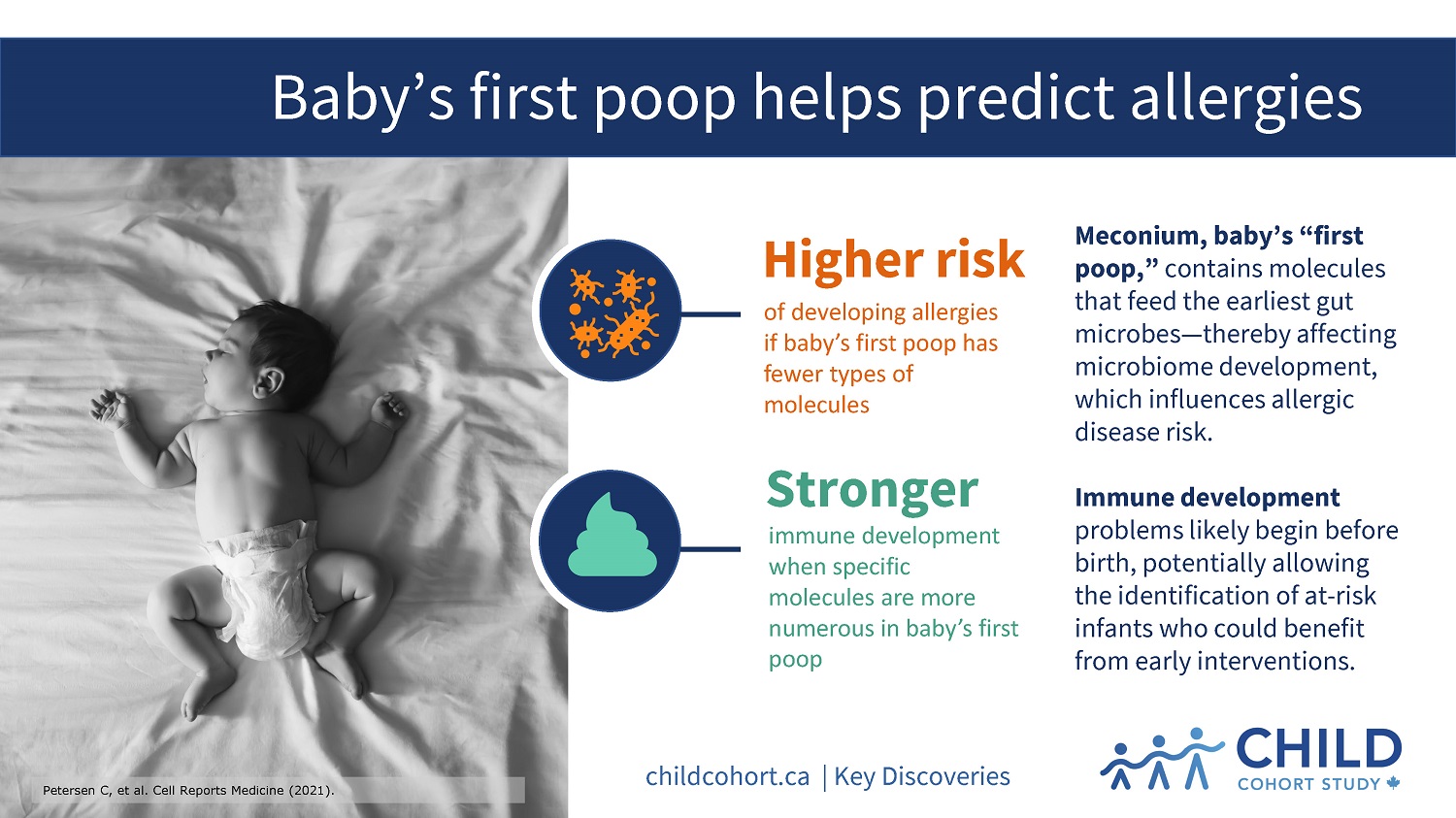 Baby’s first poop helps predict allergies

Higher risk
of developing allergies if baby’s first poop has fewer types of molecules

Stronger
immune development when specific molecules are more numerous in baby’s first poop

Meconium, baby’s “first poop,” contains molecules that feed the earliest gut microbes—thereby affecting microbiome development, which influences allergic disease risk.

Immune development problems likely begin before birth, potentially allowing the identification of at-risk infants who could benefit from early interventions.

Petersen C, et al. Cell Reports Medicine (2021).

childcohort.ca | Key Discoveries

CHILD
COHORT STUDY